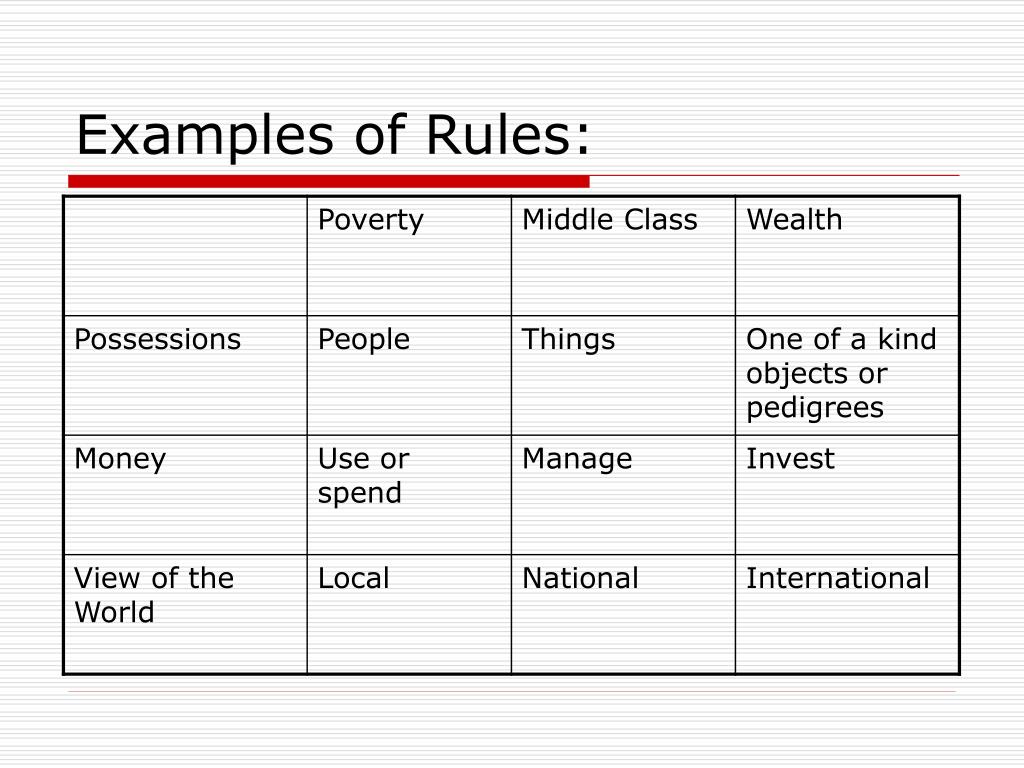 Examples of Rules:

| | Poverty | Middle Class | Wealth |
|---|---|---|---|
| Possessions | People | Things | One of a kind objects or pedigrees |
| Money | Use or spend | Manage | Invest |
| View of the World | Local | National | International |